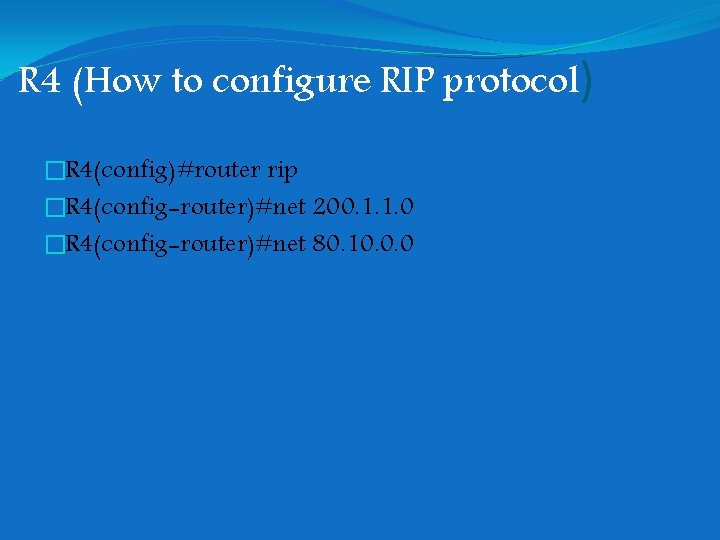 R4 (How to configure RIP protocol)

R4(config)#router rip
R4(config-router)#net 200.1.1.0
R4(config-router)#net 80.10.0.0